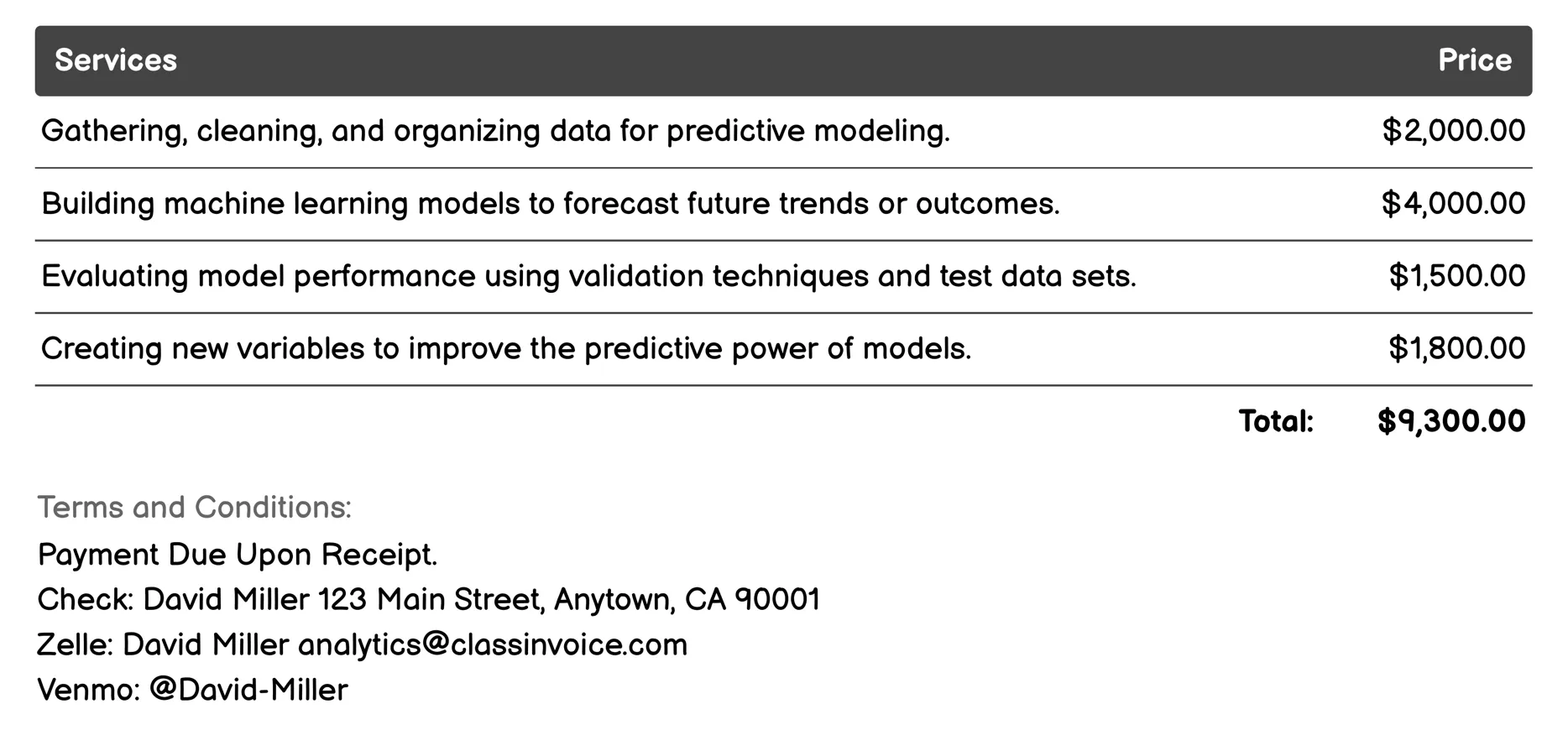 | Services | Price |
|---|---|
| Gathering, cleaning, and organizing data for predictive modeling. | \$2,000.00 |
| Building machine learning models to forecast future trends or outcomes. | \$4,000.00 |
| Evaluating model performance using validation techniques and test data sets. | \$1,500.00 |
| Creating new variables to improve the predictive power of models. | \$1,800.00 |
| Total: | \$9,300.00 |

Terms and Conditions:
Payment Due Upon Receipt.
Check: David Miller 123 Main Street, Anytown, CA 90001
Zelle: David Miller analytics@classinvoice.com
Venmo: @David-Miller